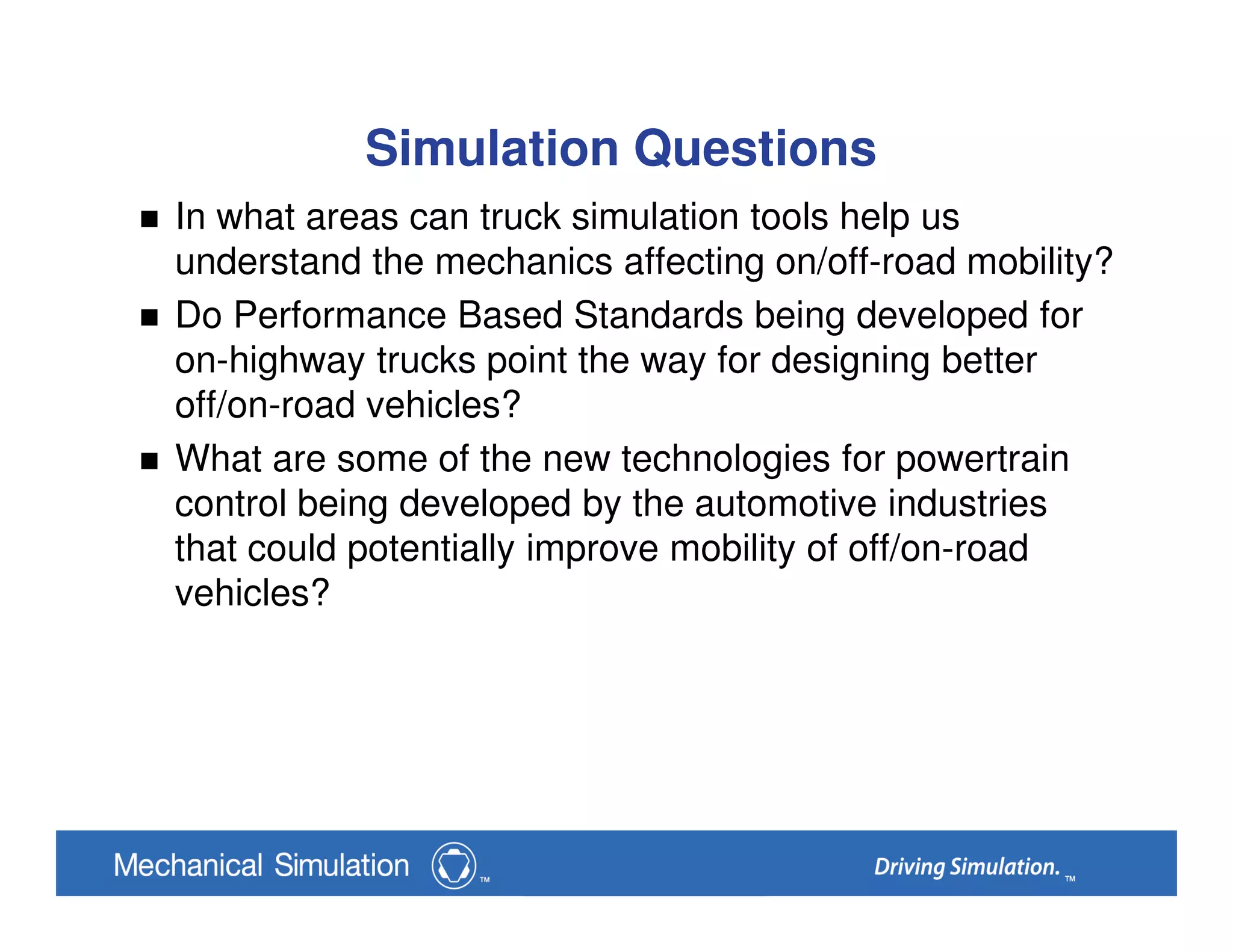 Simulation Questions

■ In what areas can truck simulation tools help us understand the mechanics affecting on/off-road mobility?

■ Do Performance Based Standards being developed for on-highway trucks point the way for designing better off/on-road vehicles?

■ What are some of the new technologies for powertrain control being developed by the automotive industries that could potentially improve mobility of off/on-road vehicles?

Mechanical Simulation ™

Driving Simulation. ™